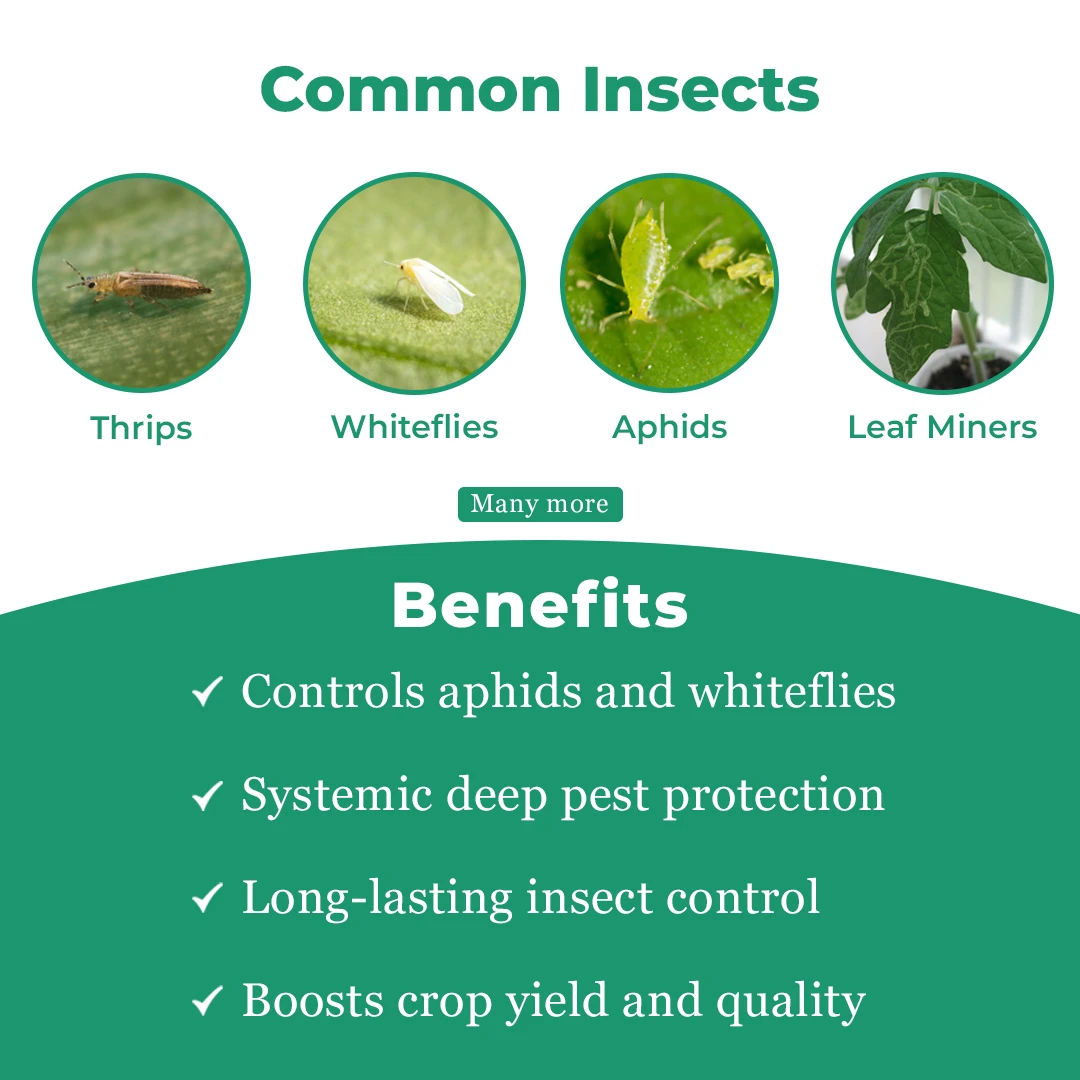 Common Insects

Thrips

Whiteflies

Aphids

Leaf Miners

Many more

Benefits

✓ Controls aphids and whiteflies

✓ Systemic deep pest protection

✓ Long-lasting insect control

✓ Boosts crop yield and quality